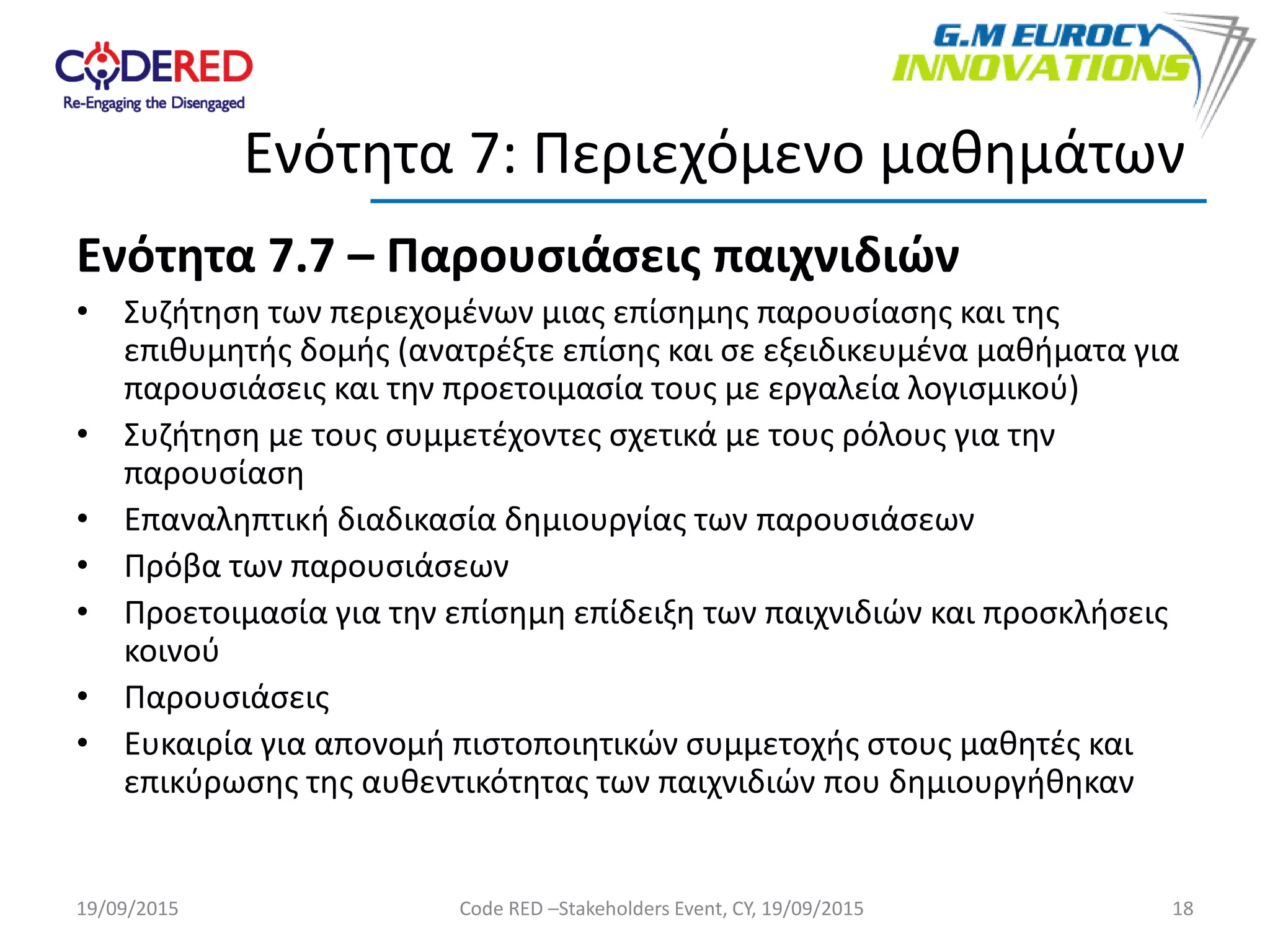 CODERED
Re-Engaging the Disengaged

G.M EUROCY
INNOVATIONS

Ενότητα 7: Περιεχόμενο μαθημάτων

Ενότητα 7.7 – Παρουσιάσεις παιχνιδιών

• Συζήτηση των περιεχομένων μιας επίσημης παρουσίασης και της επιθυμητής δομής (ανατρέξτε επίσης και σε εξειδικευμένα μαθήματα για παρουσιάσεις και την προετοιμασία τους με εργαλεία λογισμικού)
• Συζήτηση με τους συμμετέχοντες σχετικά με τους ρόλους για την παρουσίαση
• Επαναληπτική διαδικασία δημιουργίας των παρουσιάσεων
• Πρόβα των παρουσιάσεων
• Προετοιμασία για την επίσημη επίδειξη των παιχνιδιών και προσκλήσεις κοινού
• Παρουσιάσεις
• Ευκαιρία για απονομή πιστοποιητικών συμμετοχής στους μαθητές και επικύρωσης της αυθεντικότητας των παιχνιδιών που δημιουργήθηκαν

19/09/2015
Code RED –Stakeholders Event, CY, 19/09/2015
18